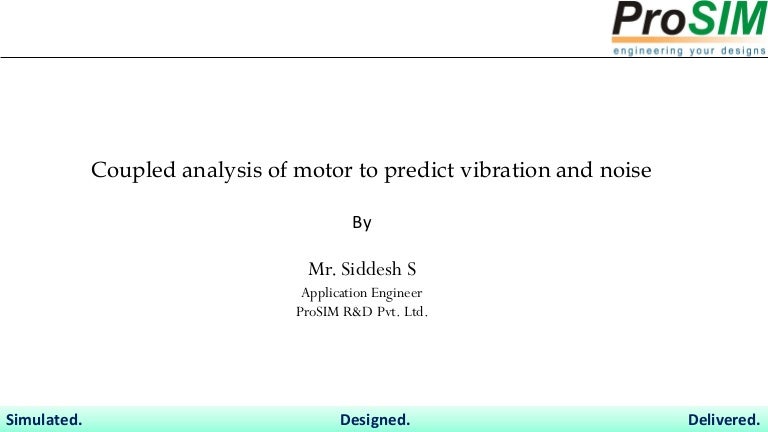 ProSIM
engineering your designs

Coupled analysis of motor to predict vibration and noise

By

Mr. Siddesh S
Application Engineer
ProSIM R&D Pvt. Ltd.

Simulated. Designed. Delivered.